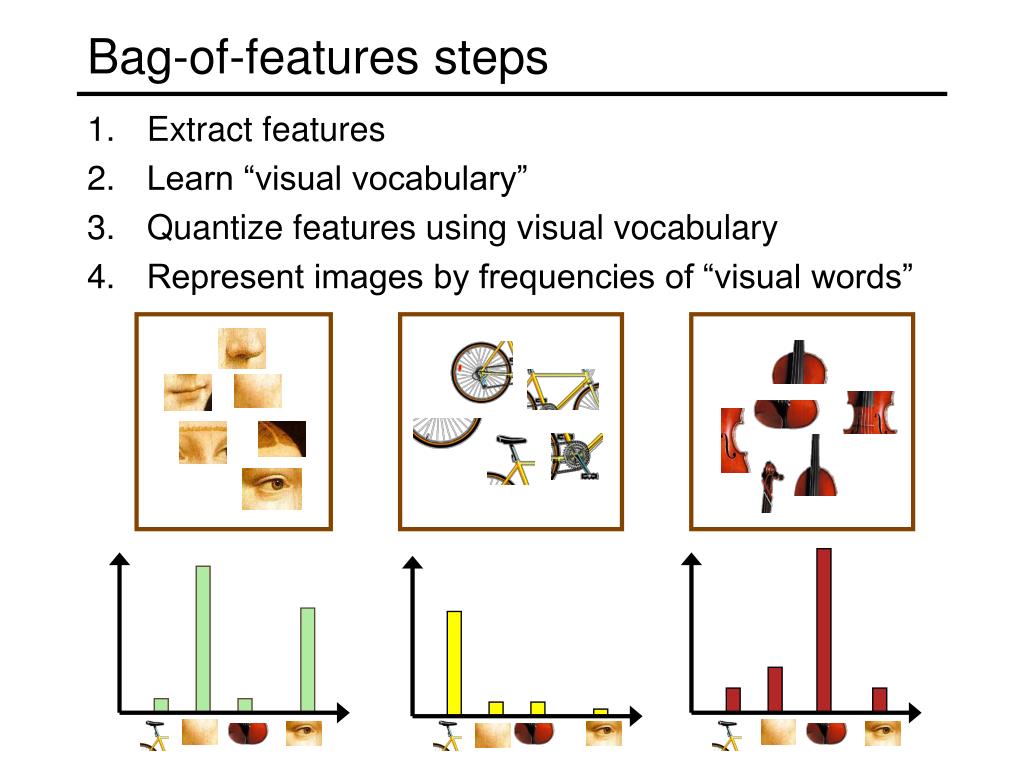 Bag-of-features steps

1. Extract features
2. Learn “visual vocabulary”
3. Quantize features using visual vocabulary
4. Represent images by frequencies of “visual words”